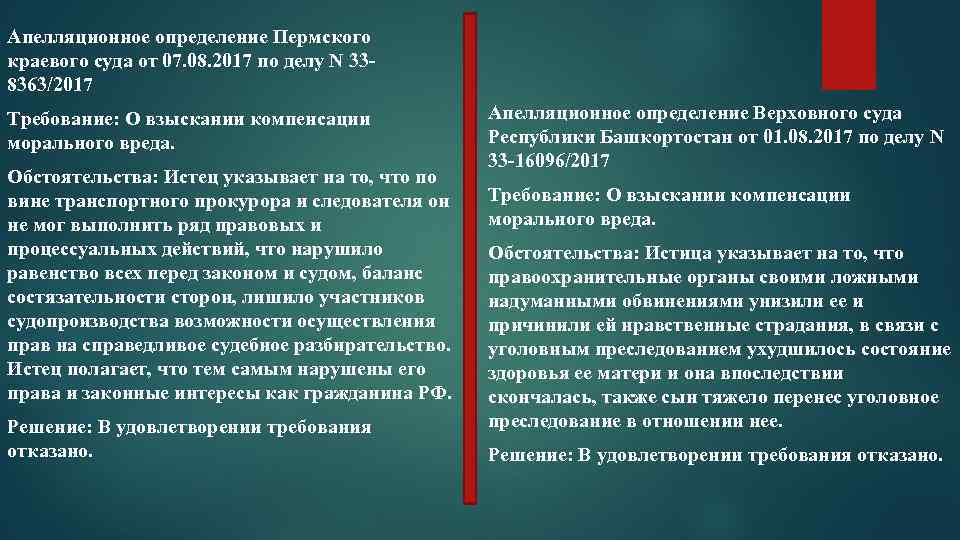 Апелляционное определение Пермского краевого суда от 07.08.2017 по делу N 33-8363/2017

Требование: О взыскании компенсации морального вреда.

Обстоятельства: Истец указывает на то, что по вине транспортного прокурора и следователя он не мог выполнить ряд правовых и процессуальных действий, что нарушило равенство всех перед законом и судом, баланс состязательности сторон, лишило участников судопроизводства возможности осуществления прав на справедливое судебное разбирательство. Истец полагает, что тем самым нарушены его права и законные интересы как гражданина РФ.

Решение: В удовлетворении требования отказано.

Апелляционное определение Верховного суда Республики Башкортостан от 01.08.2017 по делу N 33-16096/2017

Требование: О взыскании компенсации морального вреда.

Обстоятельства: Истица указывает на то, что правоохранительные органы своими ложными надуманными обвинениями унизили ее и причинили ей нравственные страдания, в связи с уголовным преследованием ухудшилось состояние здоровья ее матери и она впоследствии скончалась, также сын тяжело перенес уголовное преследование в отношении нее.

Решение: В удовлетворении требования отказано.